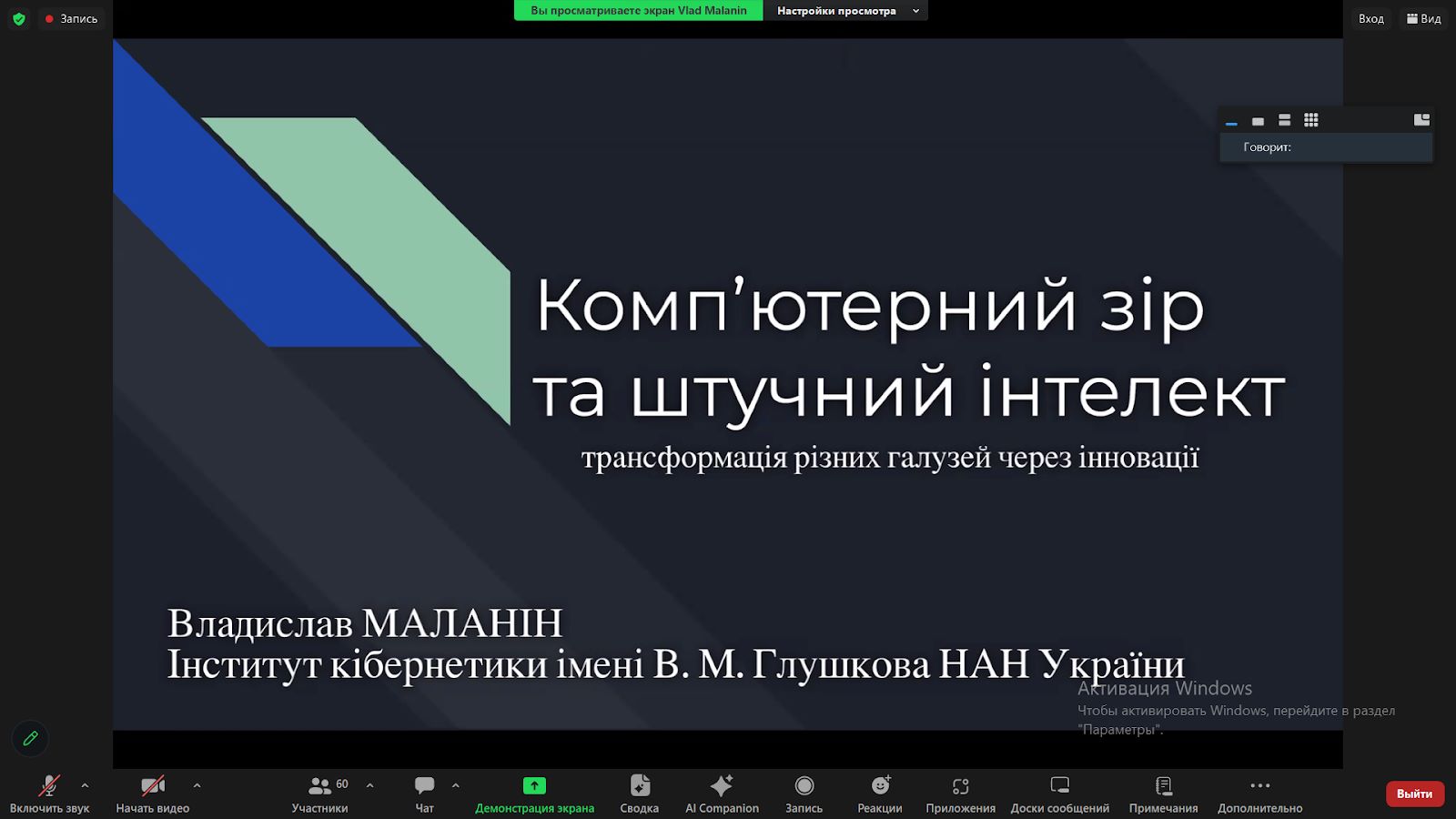 Запись

Вы просматриваете экран Vlad Malanin

Настройки просмотра

Вход

Вид

Говорит:

Комп'ютерний зір та штучний інтелект

трансформація різних галузей через інновації

Владислав МАЛАНІН
Інститут кібернетики імені В. М. Глушкова НАН України

Активация Windows
Чтобы активировать Windows, перейдите в раздел "Параметры".

Включить звук

Начать видео

60
Участники

Чат

Демонстрация экрана

Сводка

AI Companion

Запись

Реакции

Приложения

Доски сообщений

Примечания

Дополнительно

Выйти